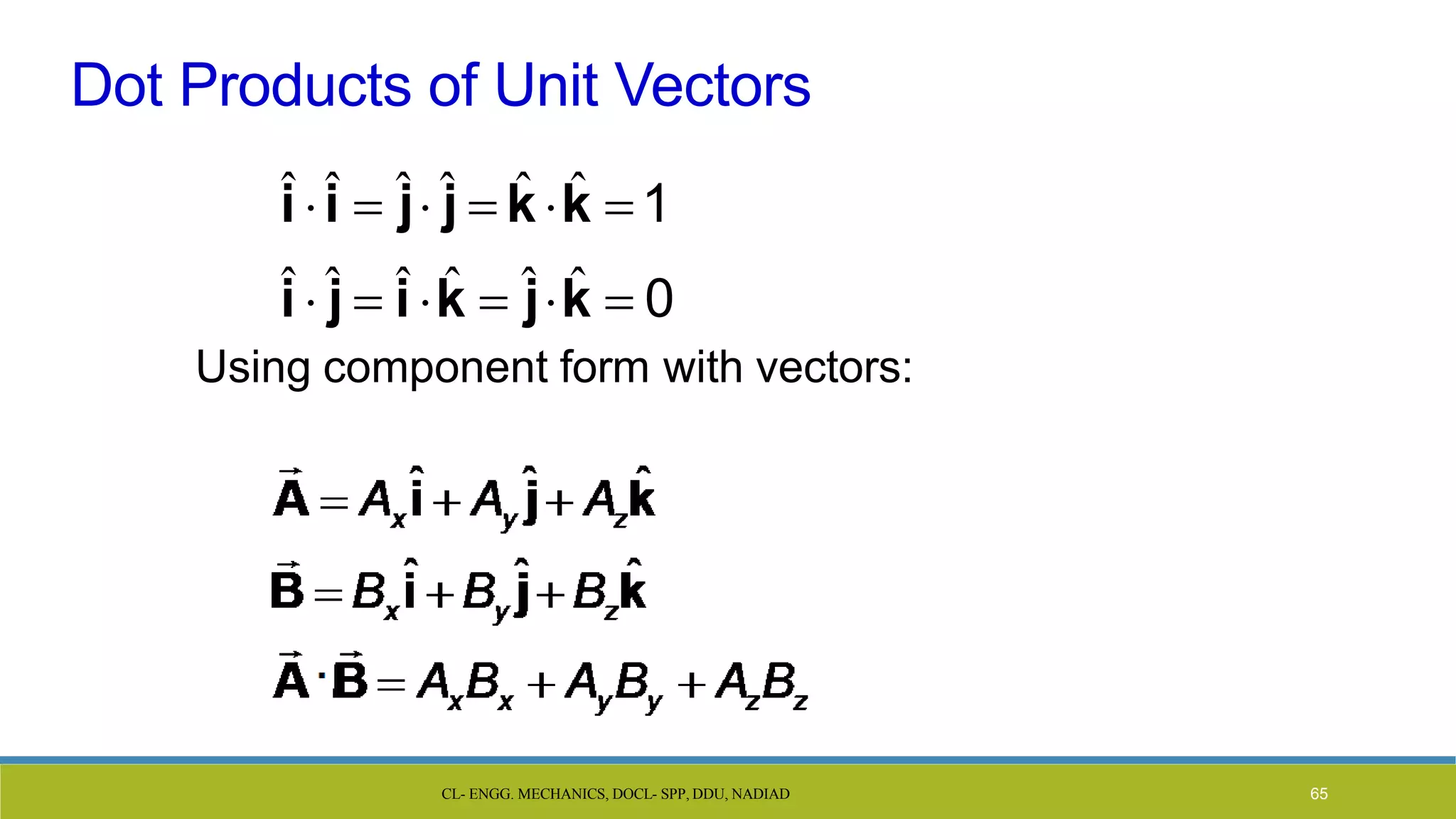 Dot Products of Unit Vectors

$\hat{\mathbf{i}} \cdot \hat{\mathbf{i}} = \hat{\mathbf{j}} \cdot \hat{\mathbf{j}} = \hat{\mathbf{k}} \cdot \hat{\mathbf{k}} = 1$

$\hat{\mathbf{i}} \cdot \hat{\mathbf{j}} = \hat{\mathbf{i}} \cdot \hat{\mathbf{k}} = \hat{\mathbf{j}} \cdot \hat{\mathbf{k}} = 0$

Using component form with vectors:

$\vec{\mathbf{A}} = A_x\hat{\mathbf{i}} + A_y\hat{\mathbf{j}} + A_z\hat{\mathbf{k}}$

$\vec{\mathbf{B}} = B_x\hat{\mathbf{i}} + B_y\hat{\mathbf{j}} + B_z\hat{\mathbf{k}}$

$\vec{\mathbf{A}} \cdot \vec{\mathbf{B}} = A_xB_x + A_yB_y + A_zB_z$

CL- ENGG. MECHANICS, DOCL- SPP, DDU, NADIAD

65